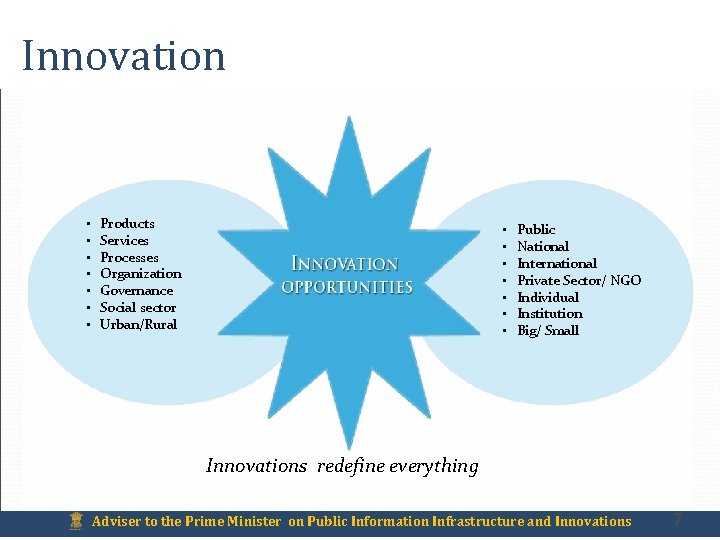 Innovation

- Products
- Services
- Processes
- Organization
- Governance
- Social sector
- Urban/Rural

INNOVATION OPPORTUNITIES

- Public
- National
- International
- Private Sector/ NGO
- Individual
- Institution
- Big/ Small

Innovations redefine everything

Adviser to the Prime Minister on Public Information Infrastructure and Innovations 7